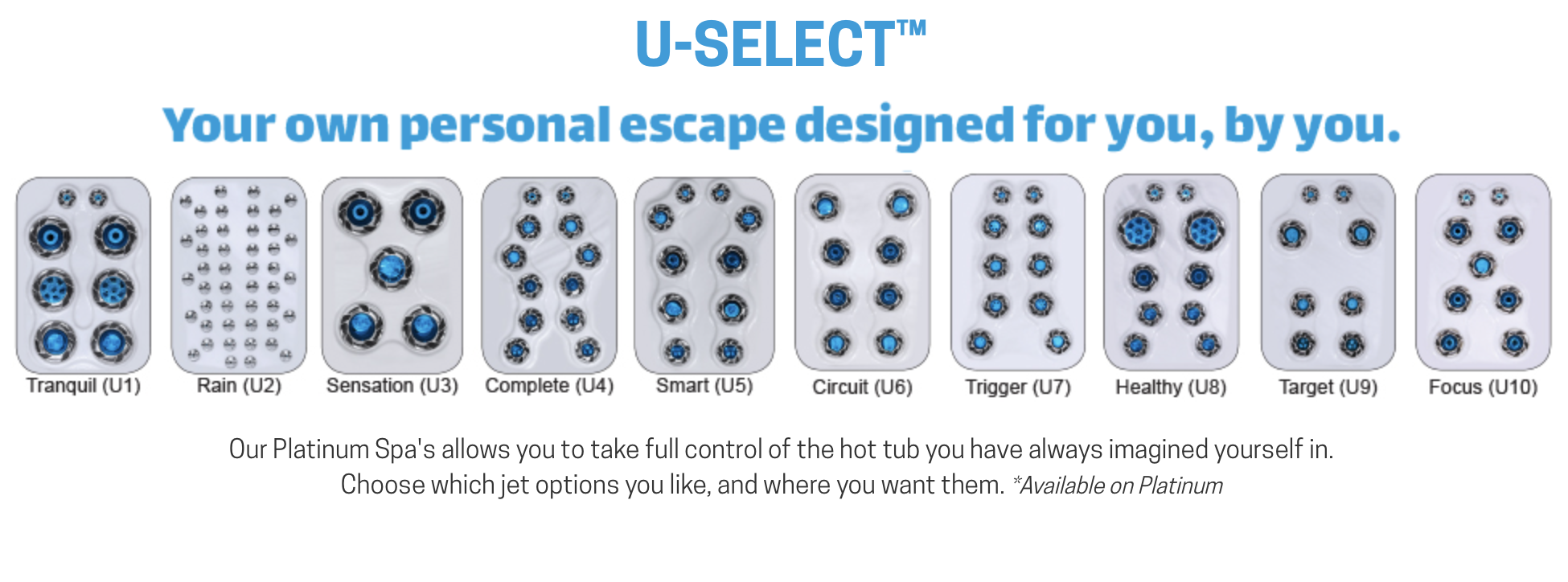 U-SELECT™

Your own personal escape designed for you, by you.

Tranquil (U1) Rain (U2) Sensation (U3) Complete (U4) Smart (U5) Circuit (U6) Trigger (U7) Healthy (U8) Target (U9) Focus (U10)

Our Platinum Spa's allows you to take full control of the hot tub you have always imagined yourself in. Choose which jet options you like, and where you want them. *Available on Platinum